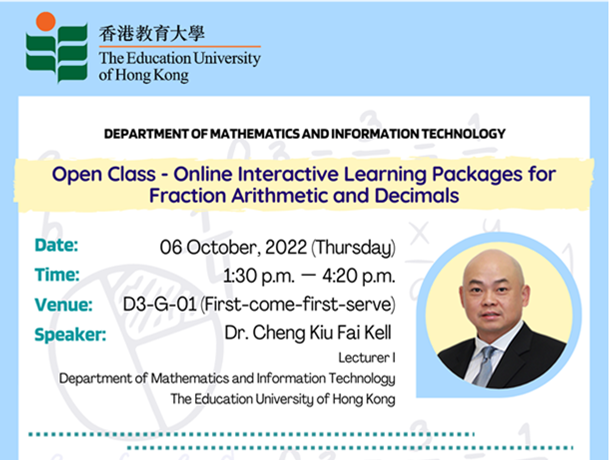 香港教育大學
The Education University of Hong Kong

DEPARTMENT OF MATHEMATICS AND INFORMATION TECHNOLOGY

Open Class - Online Interactive Learning Packages for Fraction Arithmetic and Decimals

Date: 06 October, 2022 (Thursday)
Time: 1:30 p.m. — 4:20 p.m.
Venue: D3-G-01 (First-come-first-serve)
Speaker: Dr. Cheng Kiu Fai Kell
Lecturer I
Department of Mathematics and Information Technology
The Education University of Hong Kong